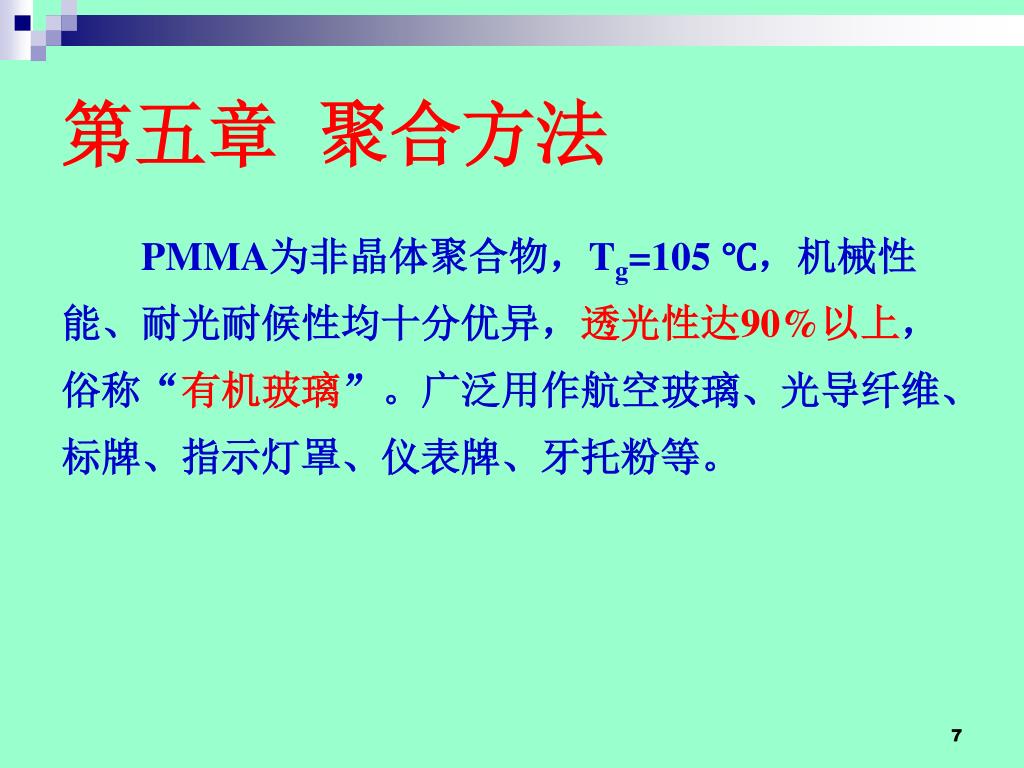 第五章 聚合方法

PMMA为非晶体聚合物，$T_g$=105 ℃，机械性能、耐光耐候性均十分优异，透光性达90%以上，俗称“有机玻璃”。广泛用作航空玻璃、光导纤维、标牌、指示灯罩、仪表牌、牙托粉等。

7